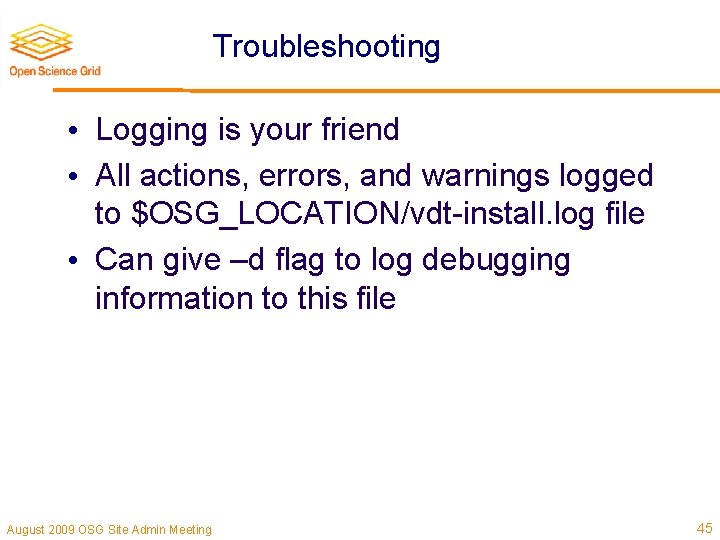 Open Science Grid

Troubleshooting

• Logging is your friend
• All actions, errors, and warnings logged to $OSG_LOCATION/vdt-install.log file
• Can give –d flag to log debugging information to this file

August 2009 OSG Site Admin Meeting

45